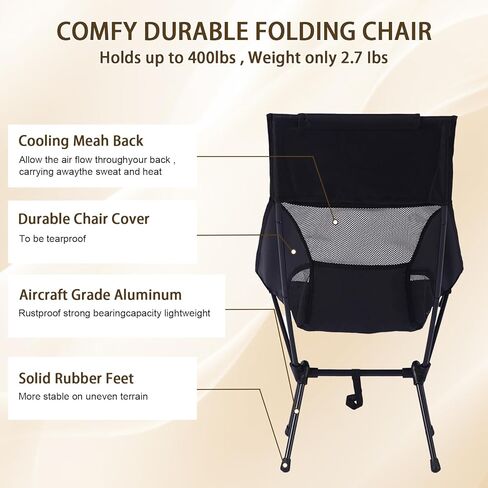 COMFY DURABLE FOLDING CHAIR
Holds up to 400lbs , Weight only 2.7 lbs

Cooling Meah Back
Allow the air flow throughyour back , carrying awaythe sweat and heat

Durable Chair Cover
To be tearproof

Aircraft Grade Aluminum
Rustproof strong bearingcapacity lightweight

Solid Rubber Feet
More stable on uneven terrain